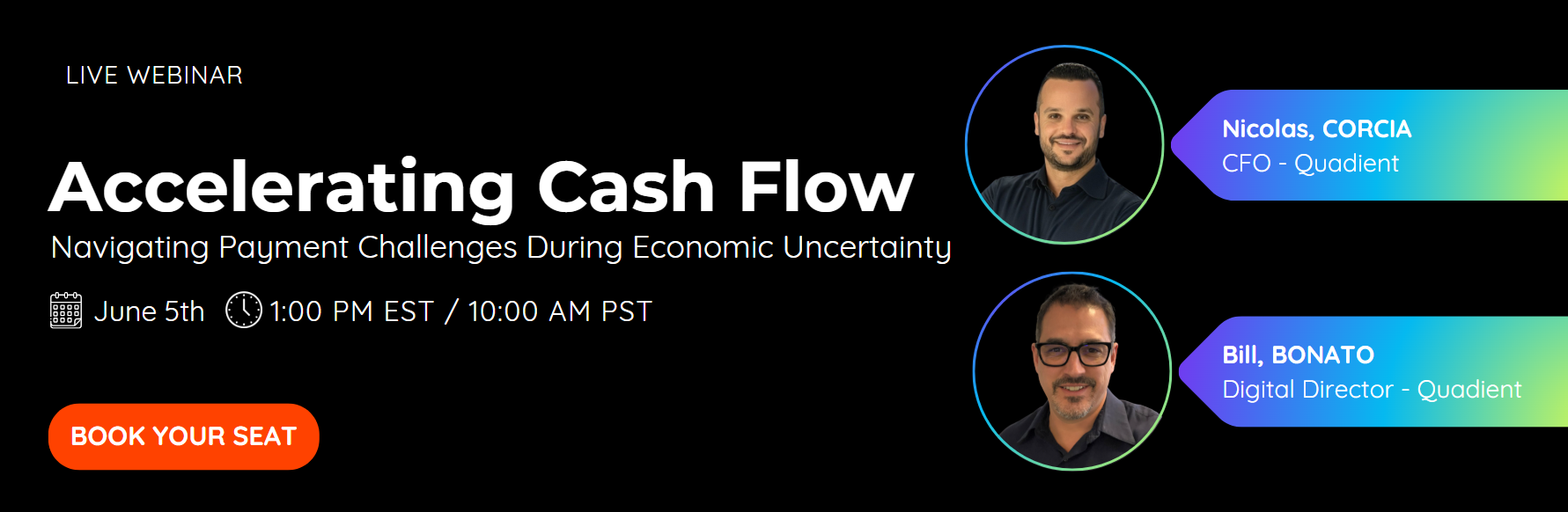 LIVE WEBINAR

Accelerating Cash Flow

Navigating Payment Challenges During Economic Uncertainty

June 5th 1:00 PM EST / 10:00 AM PST

BOOK YOUR SEAT

Nicolas, CORCIA
CFO - Quadient

Bill, BONATO
Digital Director - Quadient